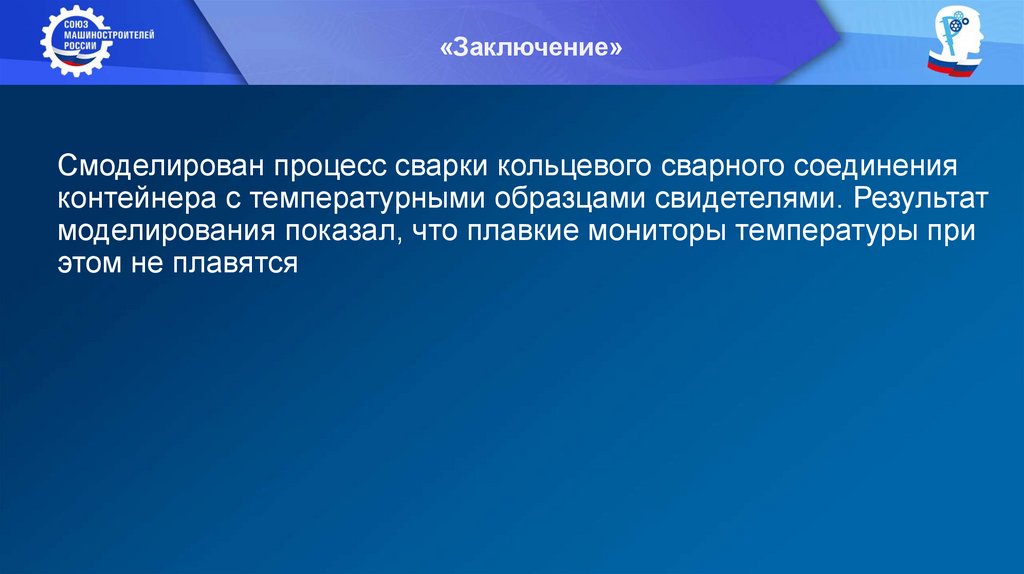 СОЮЗ МАШИНОСТРОИТЕЛЕЙ РОССИИ

«Заключение»

Смоделирован процесс сварки кольцевого сварного соединения контейнера с температурными образцами свидетелями. Результат моделирования показал, что плавкие мониторы температуры при этом не плавятся